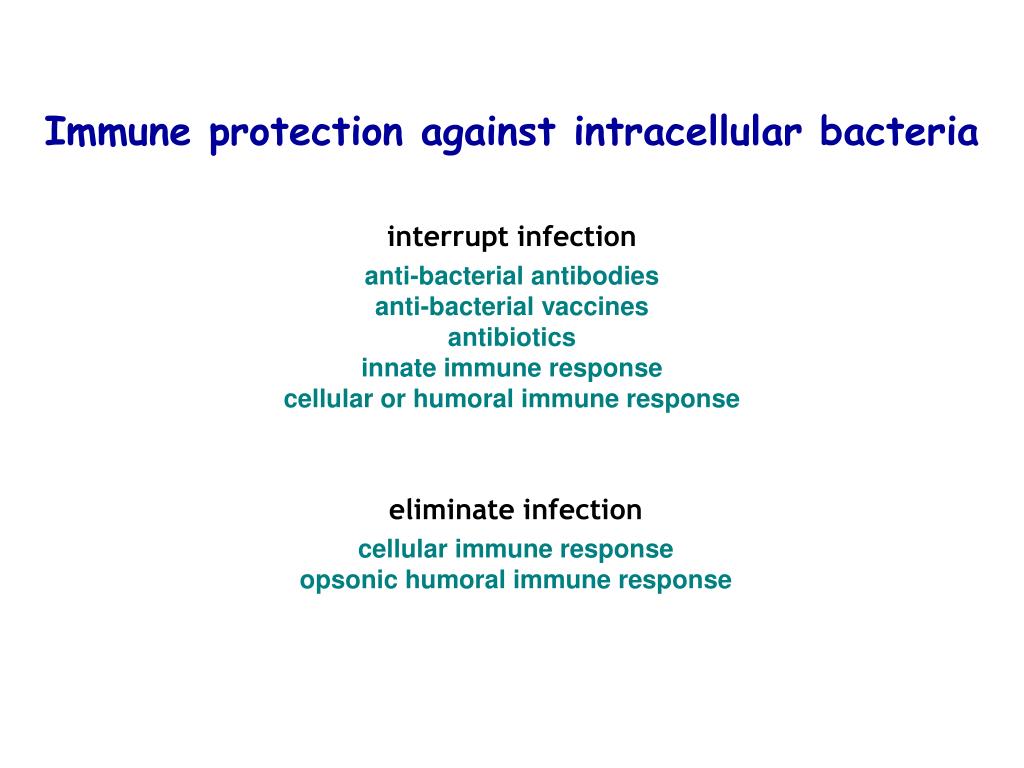 Immune protection against intracellular bacteria

interrupt infection

anti-bacterial antibodies
anti-bacterial vaccines
antibiotics
innate immune response
cellular or humoral immune response

eliminate infection

cellular immune response
opsonic humoral immune response